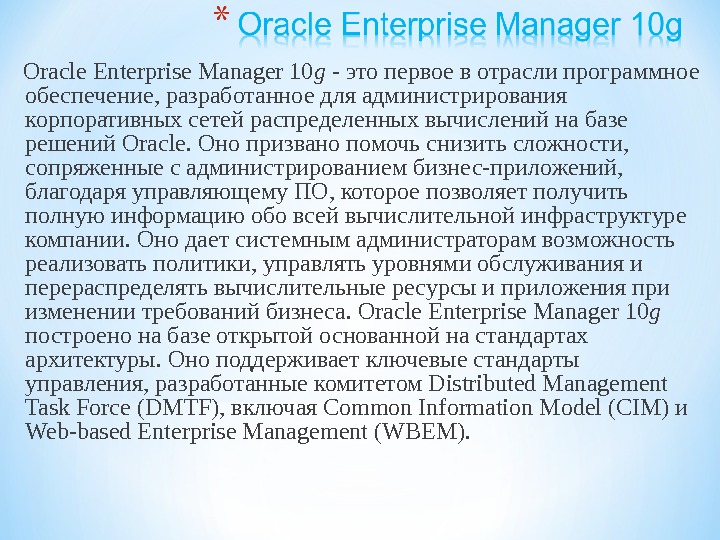 * Oracle Enterprise Manager 10g

Oracle Enterprise Manager 10g - это первое в отрасли программное обеспечение, разработанное для администрирования корпоративных сетей распределенных вычислений на базе решений Oracle. Оно призвано помочь снизить сложности, сопряженные с администрированием бизнес-приложений, благодаря управляющему ПО, которое позволяет получить полную информацию обо всей вычислительной инфраструктуре компании. Оно дает системным администраторам возможность реализовать политики, управлять уровнями обслуживания и перераспределять вычислительные ресурсы и приложения при изменении требований бизнеса. Oracle Enterprise Manager 10g построено на базе открытой основанной на стандартах архитектуры. Оно поддерживает ключевые стандарты управления, разработанные комитетом Distributed Management Task Force (DMTF), включая Common Information Model (CIM) и Web-based Enterprise Management (WBEM).